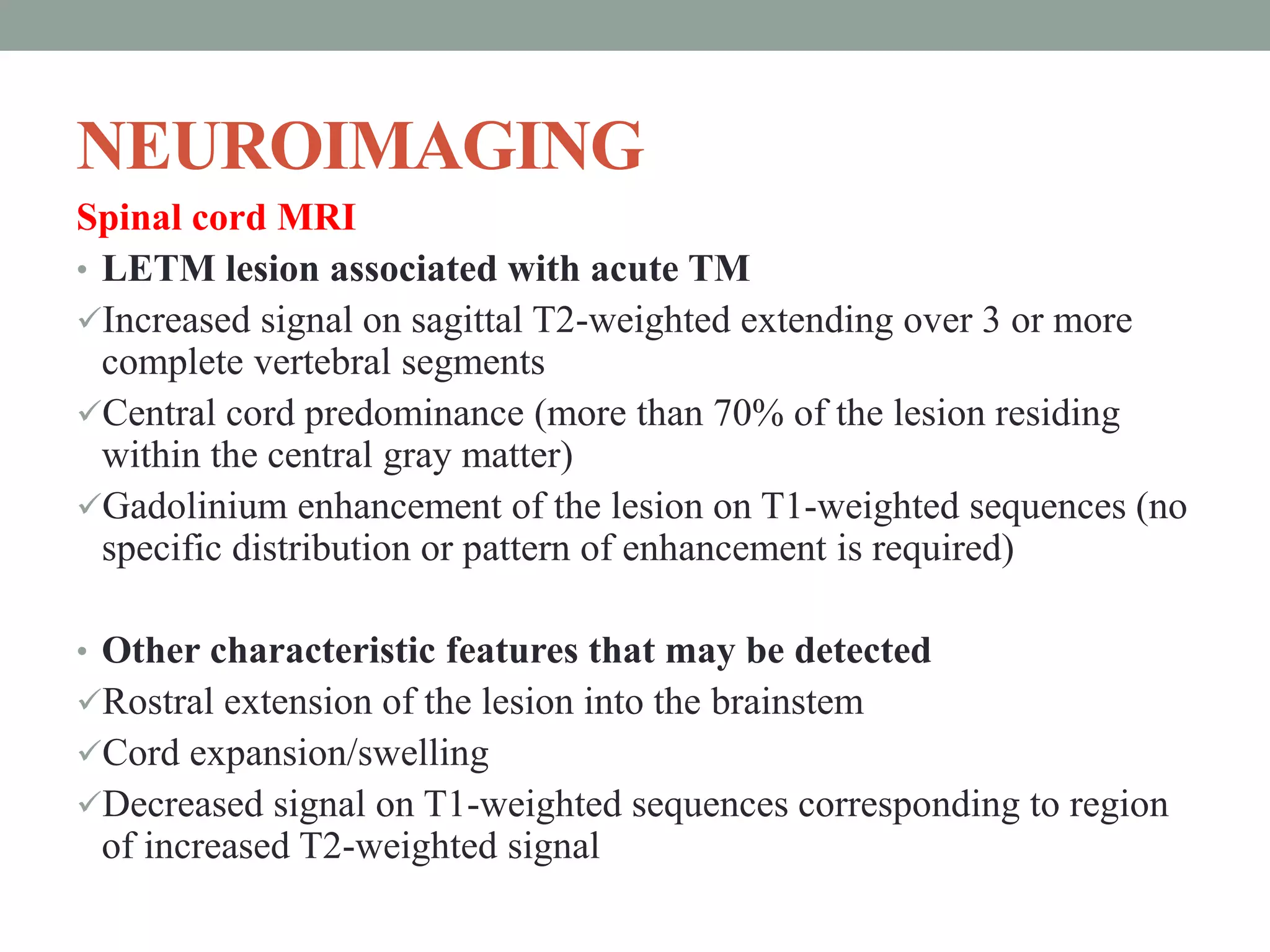 NEUROIMAGING

Spinal cord MRI

• LETM lesion associated with acute TM

✓Increased signal on sagittal T2-weighted extending over 3 or more complete vertebral segments

✓Central cord predominance (more than 70% of the lesion residing within the central gray matter)

✓Gadolinium enhancement of the lesion on T1-weighted sequences (no specific distribution or pattern of enhancement is required)

• Other characteristic features that may be detected

✓Rostral extension of the lesion into the brainstem

✓Cord expansion/swelling

✓Decreased signal on T1-weighted sequences corresponding to region of increased T2-weighted signal